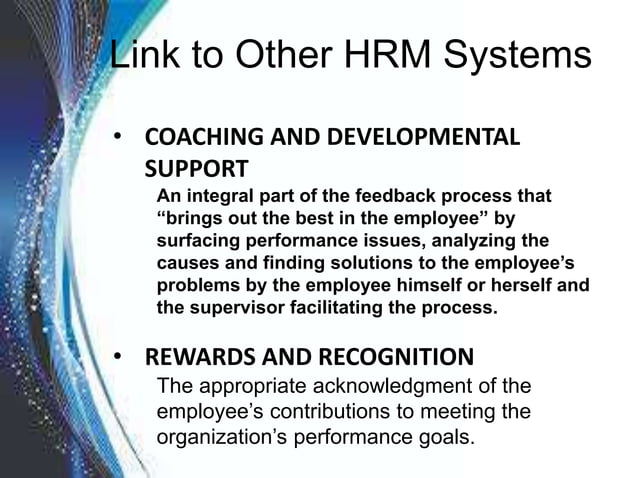 Link to Other HRM Systems

• COACHING AND DEVELOPMENTAL SUPPORT
An integral part of the feedback process that “brings out the best in the employee” by surfacing performance issues, analyzing the causes and finding solutions to the employee’s problems by the employee himself or herself and the supervisor facilitating the process.

• REWARDS AND RECOGNITION
The appropriate acknowledgment of the employee’s contributions to meeting the organization’s performance goals.